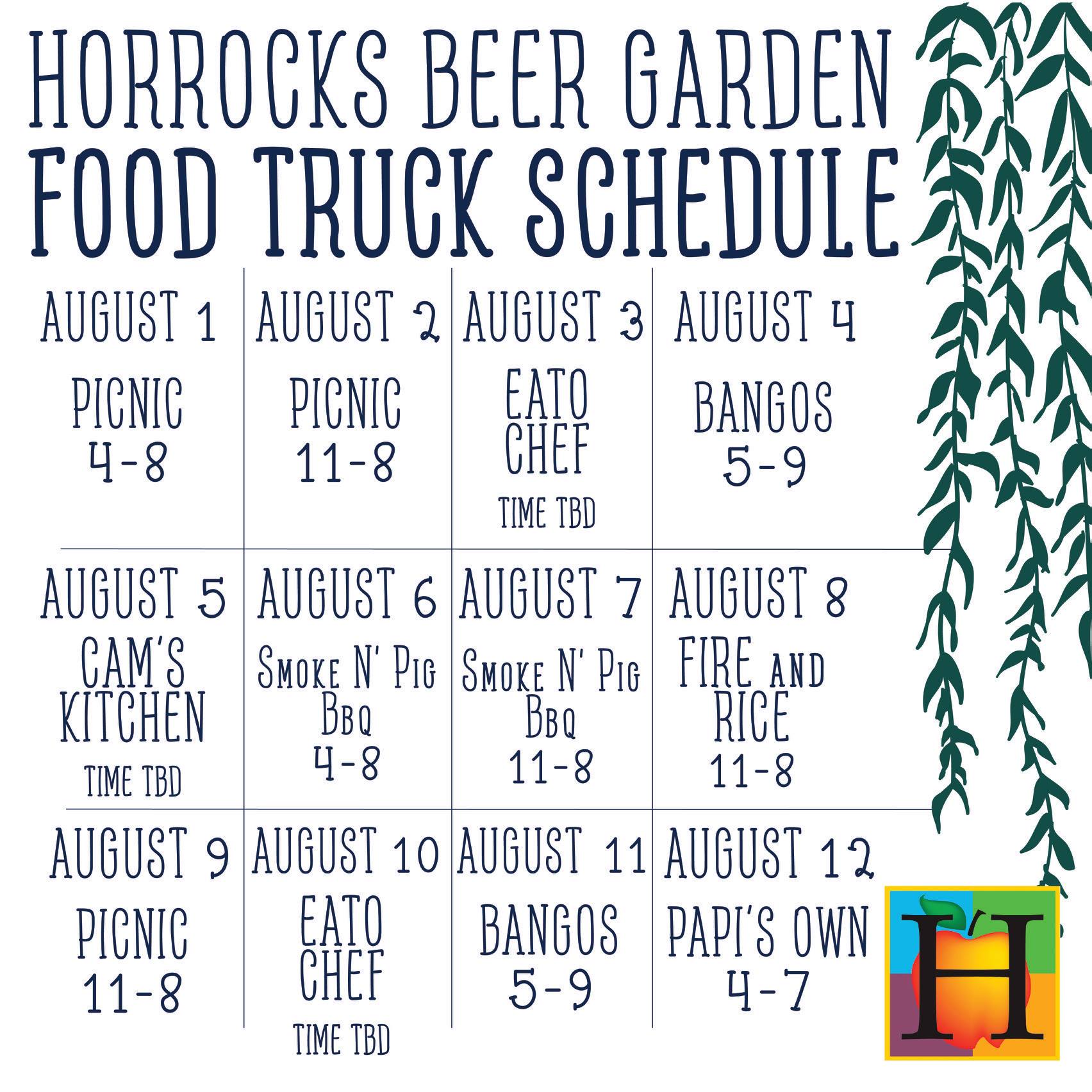 HORROCKS BEER GARDEN
FOOD TRUCK SCHEDULE

| AUGUST 1 | AUGUST 2 | AUGUST 3 | AUGUST 4 |
|---|---|---|---|
| PICNIC 4-8 | PICNIC 11-8 | EATO CHEF TIME TBD | BANGOS 5-9 |
| AUGUST 5 | AUGUST 6 | AUGUST 7 | AUGUST 8 |
| CAM'S KITCHEN TIME TBD | SMOKE N' PIG BBQ 4-8 | SMOKE N' PIG BBQ 11-8 | FIRE AND RICE 11-8 |
| AUGUST 9 | AUGUST 10 | AUGUST 11 | AUGUST 12 |
| PICNIC 11-8 | EATO CHEF TIME TBD | BANGOS 5-9 | PAPI'S OWN 4-7 |

H